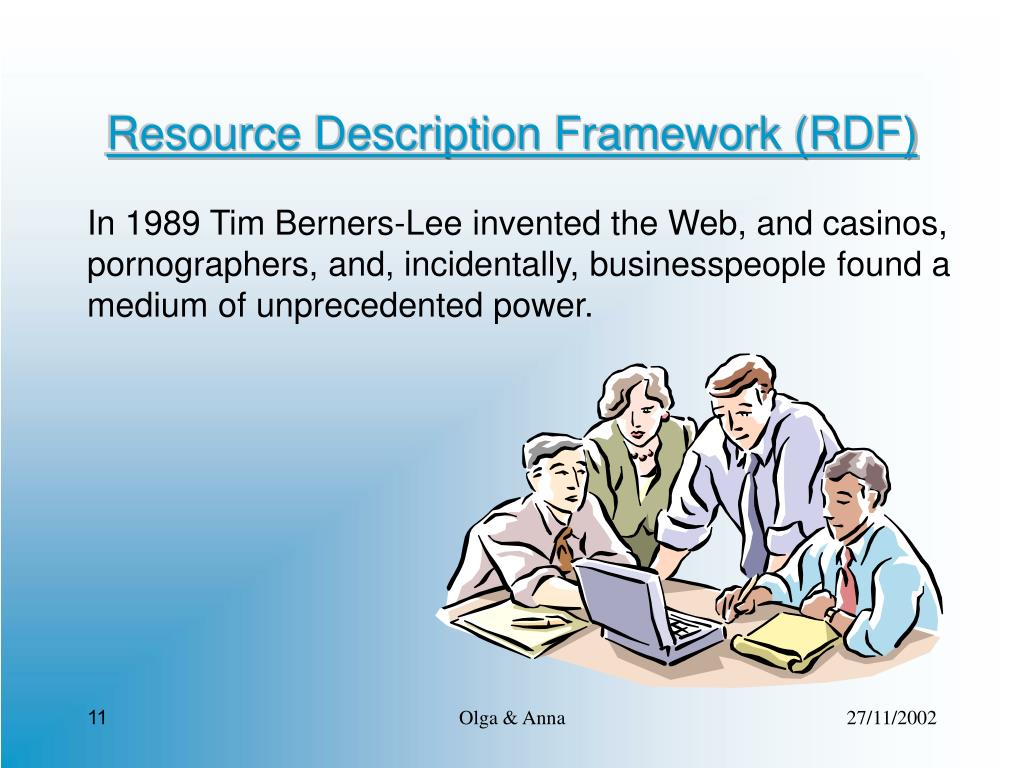 Resource Description Framework (RDF)

In 1989 Tim Berners-Lee invented the Web, and casinos, pornographers, and, incidentally, businesspeople found a medium of unprecedented power.

11

Olga & Anna

27/11/2002